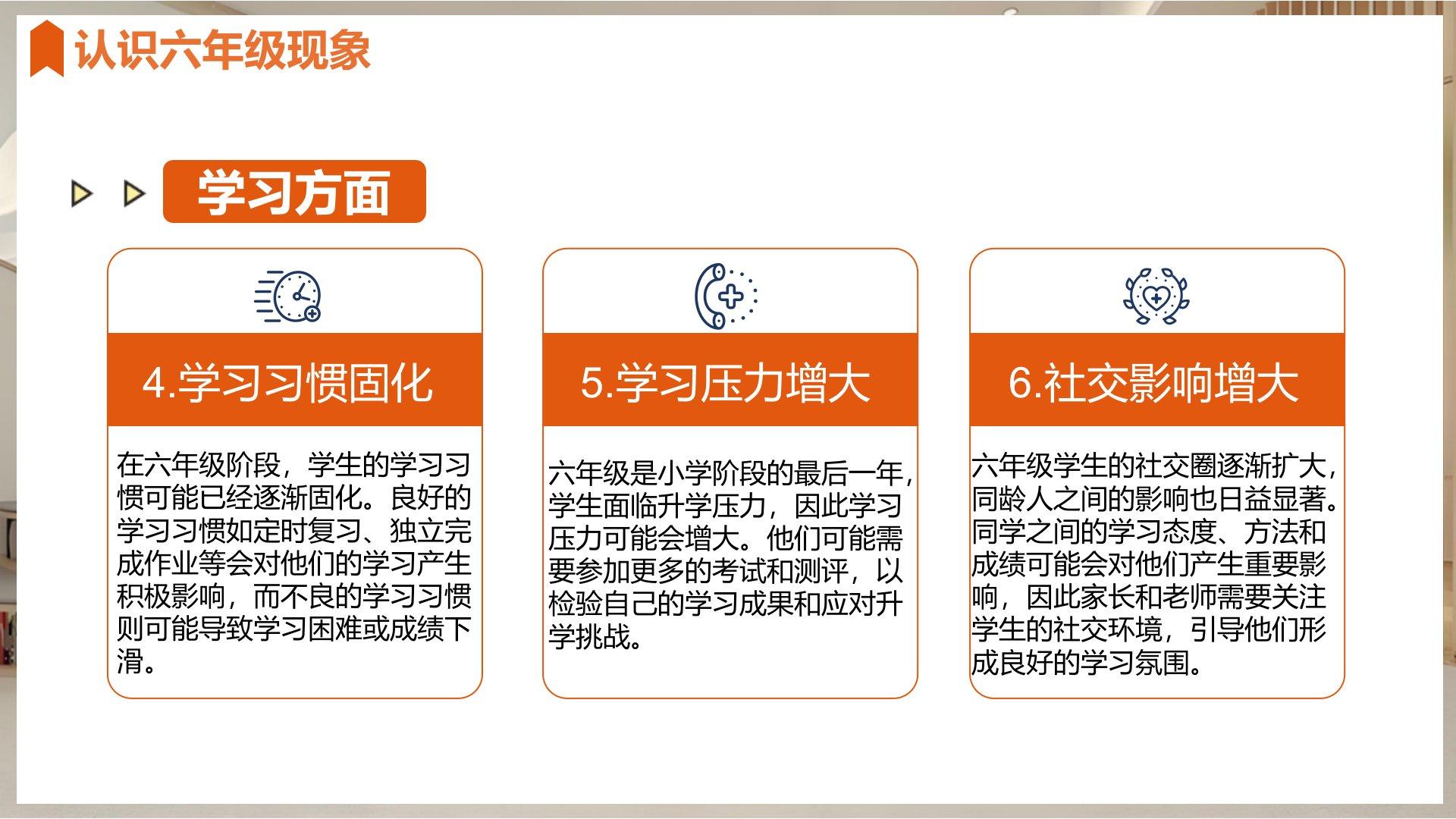 认识六年级现象

学习方面

4.学习习惯固化

在六年级阶段，学生的学习习惯可能已经逐渐固化。良好的学习习惯如定时复习、独立完成作业等会对他们的学习产生积极影响，而不良的学习习惯则可能导致学习困难或成绩下滑。

5.学习压力增大

六年级是小学阶段的最后一年，学生面临升学压力，因此学习压力可能会增大。他们可能需要参加更多的考试和测评，以检验自己的学习成果和应对升学挑战。

6.社交影响增大

六年级学生的社交圈逐渐扩大，同龄人之间的影响也日益显著。同学之间的学习态度、方法和成绩可能会对他们产生重要影响，因此家长和老师需要关注学生的社交环境，引导他们形成良好的学习氛围。